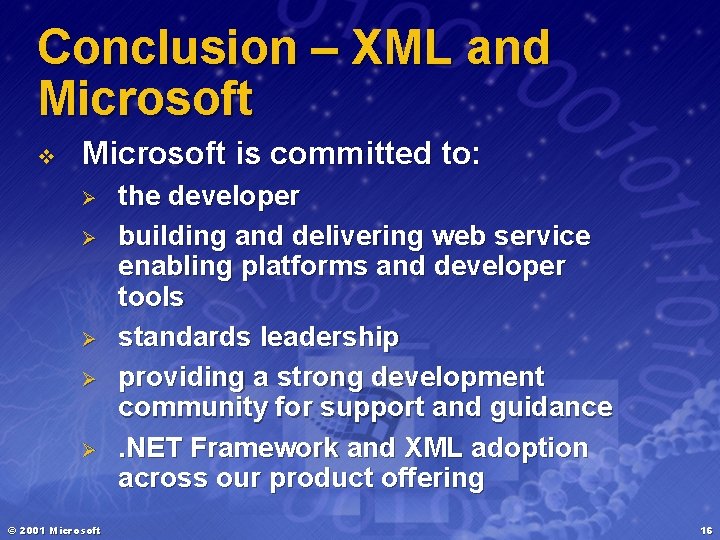 Conclusion – XML and Microsoft

❖ Microsoft is committed to:

➢ the developer

➢ building and delivering web service enabling platforms and developer tools

➢ standards leadership

➢ providing a strong development community for support and guidance

➢ .NET Framework and XML adoption across our product offering

© 2001 Microsoft

16